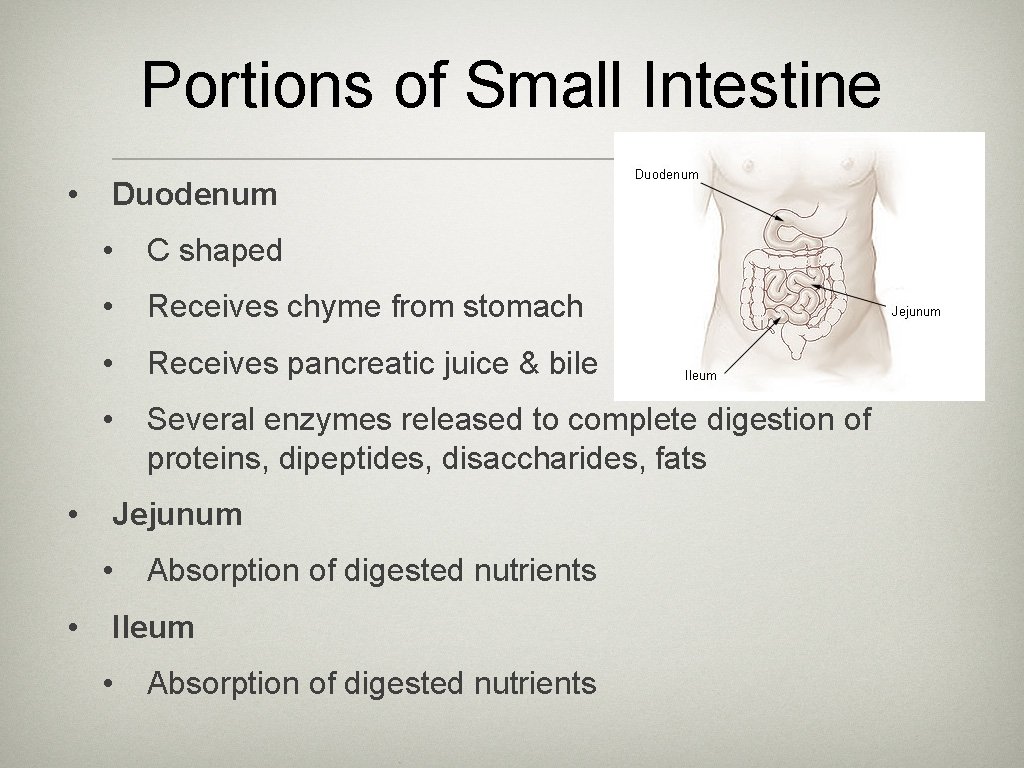 Portions of Small Intestine

• Duodenum
• C shaped
• Receives chyme from stomach
• Receives pancreatic juice & bile
• Several enzymes released to complete digestion of proteins, dipeptides, disaccharides, fats
• Jejunum
• Absorption of digested nutrients
• Ileum
• Absorption of digested nutrients

Duodenum
Jejunum
Ileum